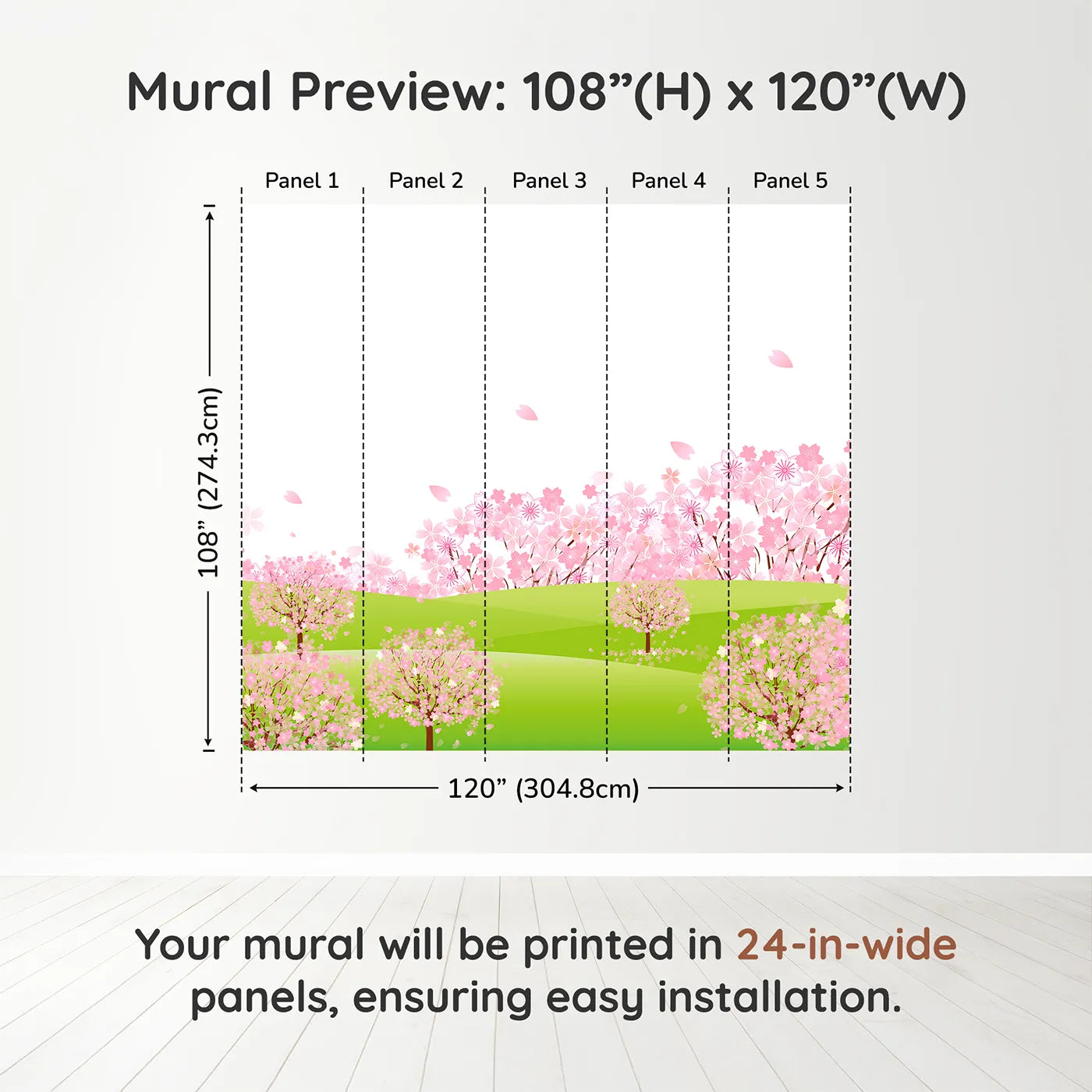 Mural Preview: 108”(H) x 120”(W)

Panel 1

Panel 2

Panel 3

Panel 4

Panel 5

108” (274.3cm)

120” (304.8cm)

Your mural will be printed in 24-in-wide panels, ensuring easy installation.